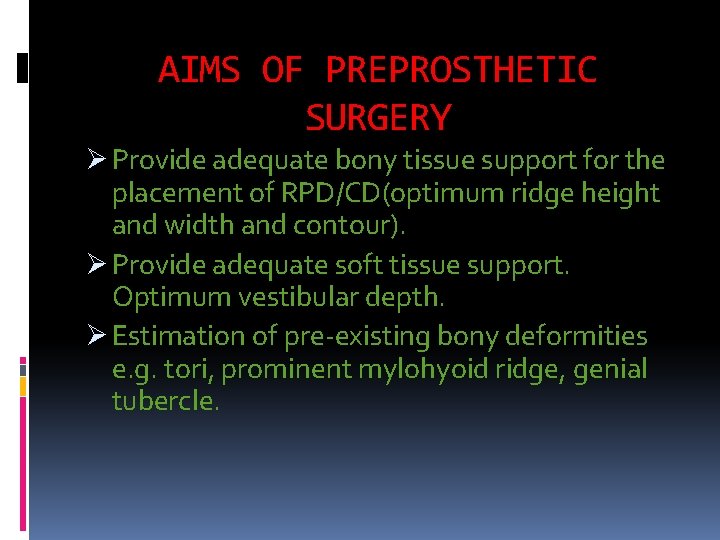 AIMS OF PREPROSTHETIC SURGERY

➢ Provide adequate bony tissue support for the placement of RPD/CD(optimum ridge height and width and contour).

➢ Provide adequate soft tissue support. Optimum vestibular depth.

➢ Estimation of pre-existing bony deformities e.g. tori, prominent mylohyoid ridge, genial tubercle.